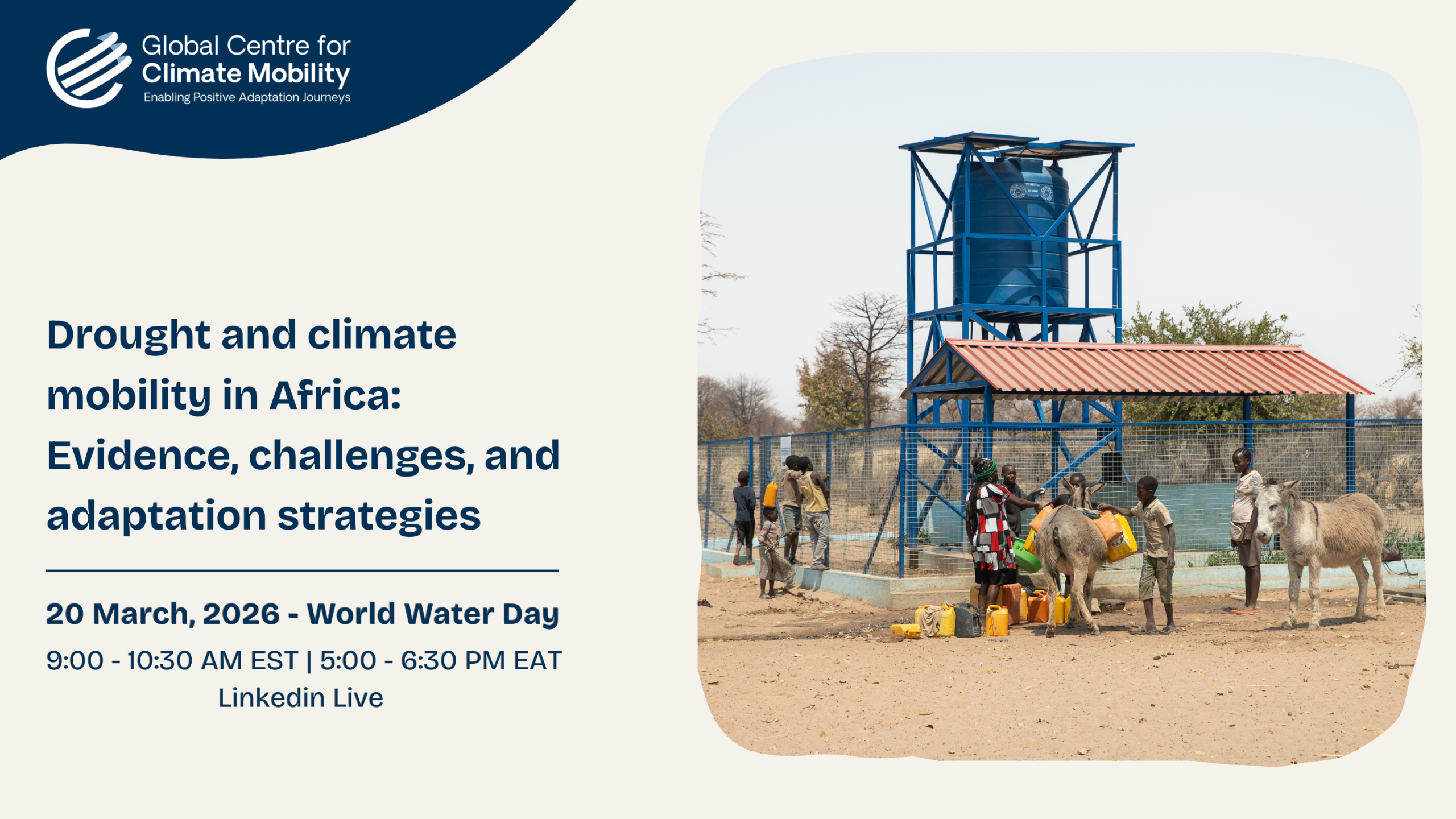 Global Centre for
Climate Mobility
Enabling Positive Adaptation Journeys

Drought and climate mobility in Africa: Evidence, challenges, and adaptation strategies

20 March, 2026 - World Water Day

9:00 - 10:30 AM EST | 5:00 - 6:30 PM EAT
Linkedin Live